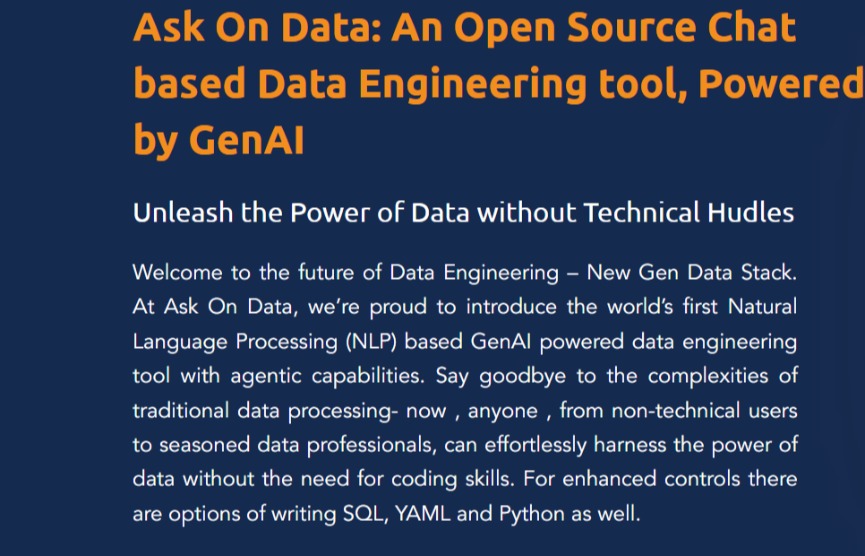 Ask On Data: An Open Source Chat based Data Engineering tool, Powered by GenAI

Unleash the Power of Data without Technical Hudles

Welcome to the future of Data Engineering – New Gen Data Stack. At Ask On Data, we're proud to introduce the world's first Natural Language Processing (NLP) based GenAI powered data engineering tool with agentic capabilities. Say goodbye to the complexities of traditional data processing- now , anyone , from non-technical users to seasoned data professionals, can effortlessly harness the power of data without the need for coding skills. For enhanced controls there are options of writing SQL, YAML and Python as well.